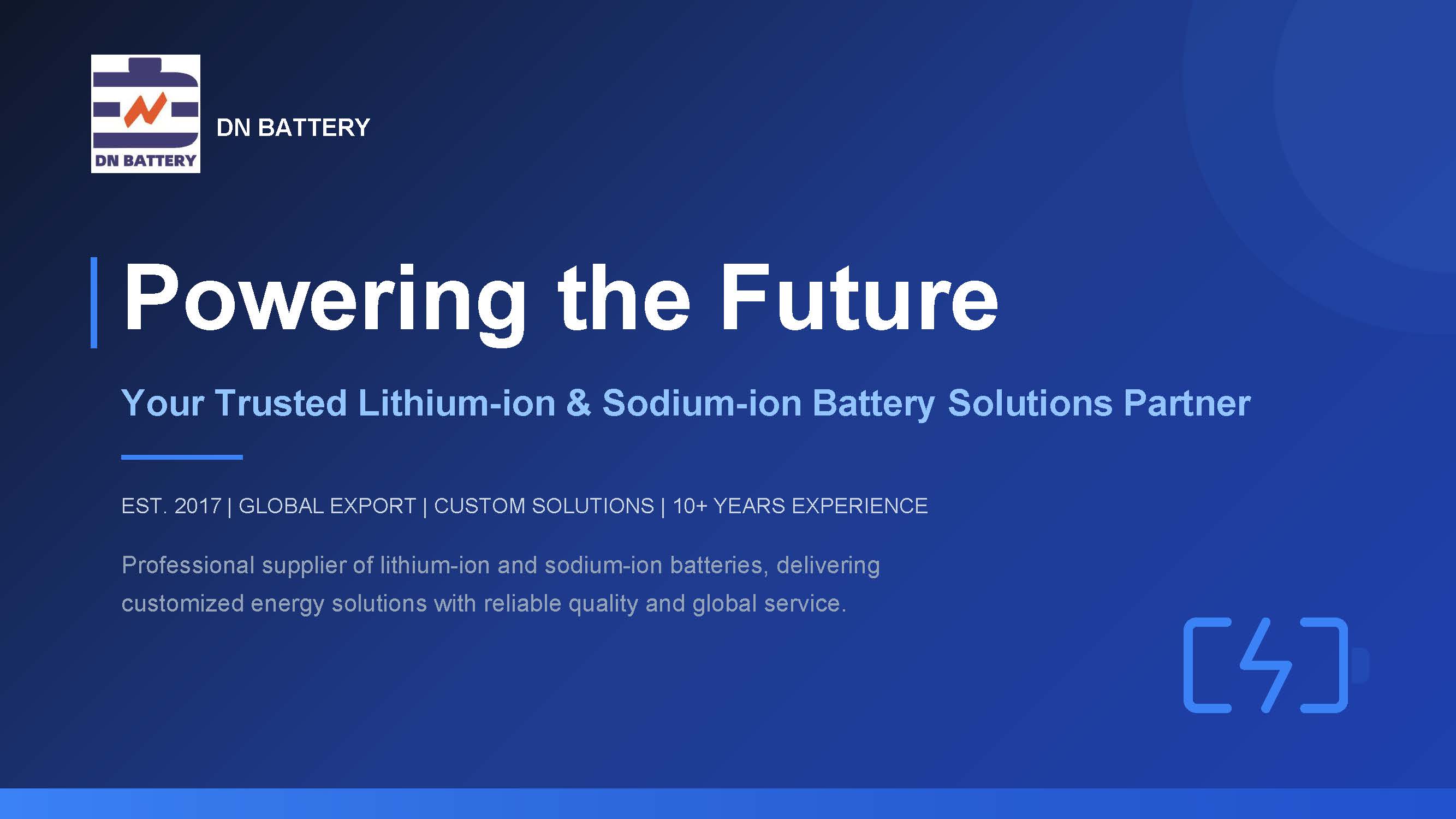 DN BATTERY

DN BATTERY

Powering the Future

Your Trusted Lithium-ion & Sodium-ion Battery Solutions Partner

EST. 2017 | GLOBAL EXPORT | CUSTOM SOLUTIONS | 10+ YEARS EXPERIENCE

Professional supplier of lithium-ion and sodium-ion batteries, delivering customized energy solutions with reliable quality and global service.